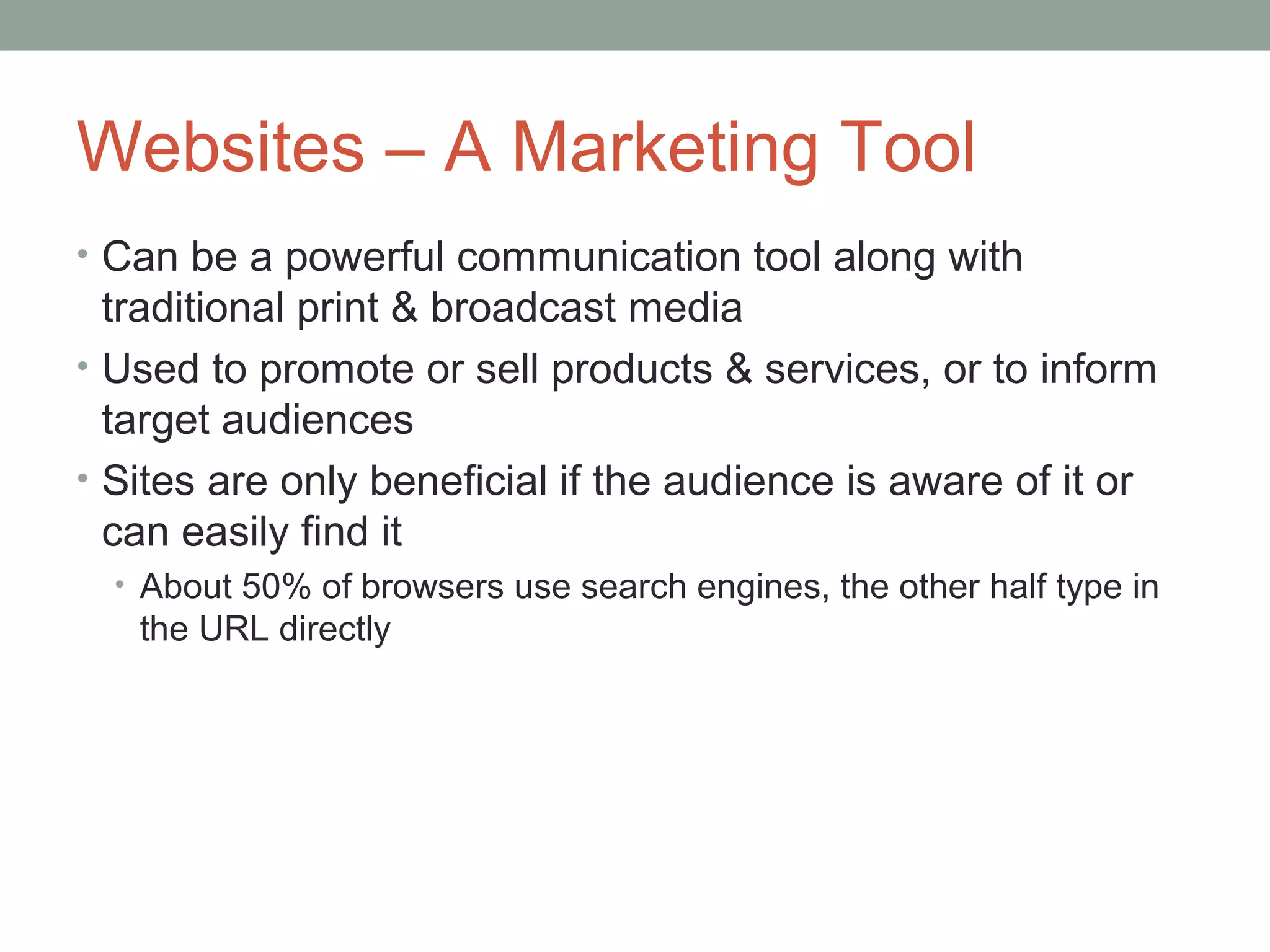 Websites – A Marketing Tool

• Can be a powerful communication tool along with traditional print & broadcast media
• Used to promote or sell products & services, or to inform target audiences
• Sites are only beneficial if the audience is aware of it or can easily find it
  • About 50% of browsers use search engines, the other half type in the URL directly